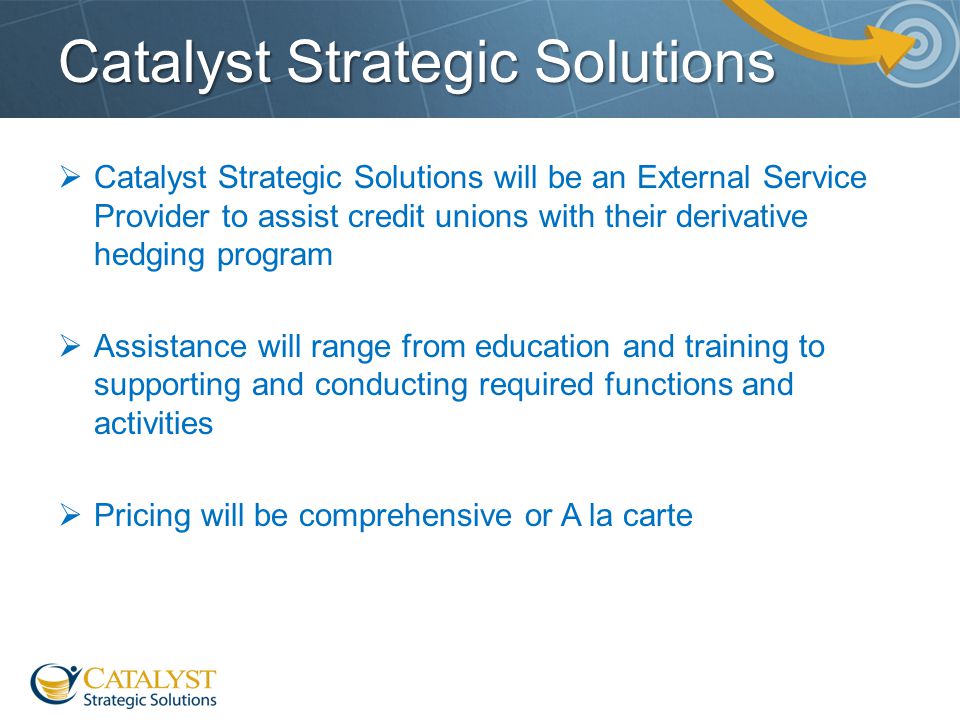 Catalyst Strategic Solutions

➢ Catalyst Strategic Solutions will be an External Service Provider to assist credit unions with their derivative hedging program

➢ Assistance will range from education and training to supporting and conducting required functions and activities

➢ Pricing will be comprehensive or A la carte

CATALYST
Strategic Solutions